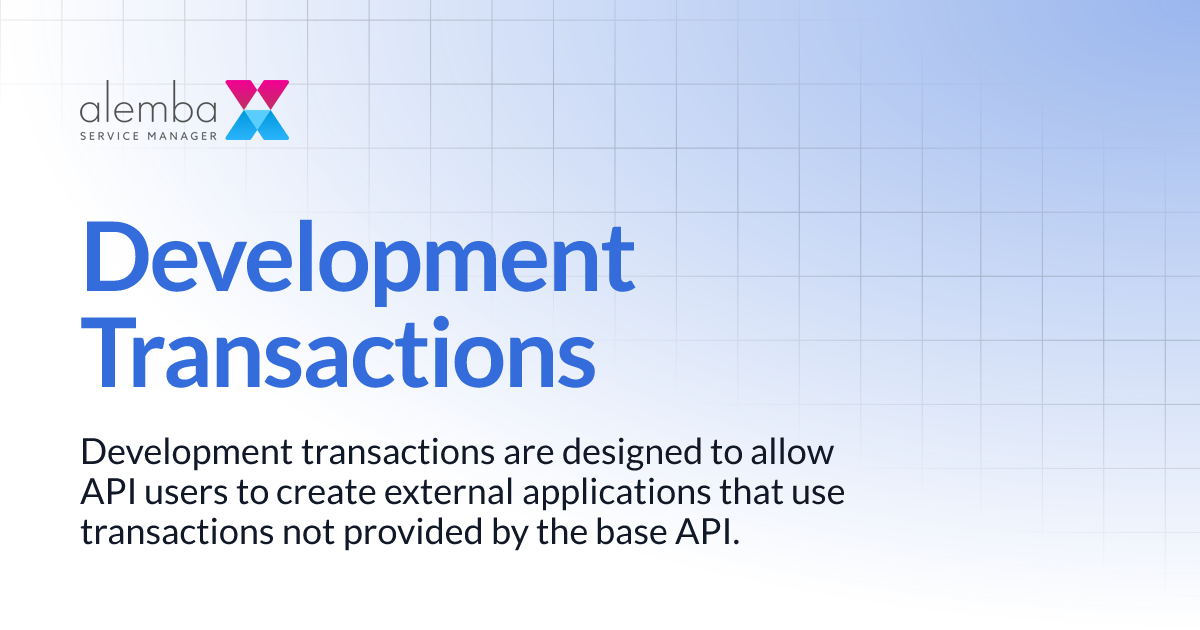 alemba
SERVICE MANAGER

Development Transactions

Development transactions are designed to allow API users to create external applications that use transactions not provided by the base API.